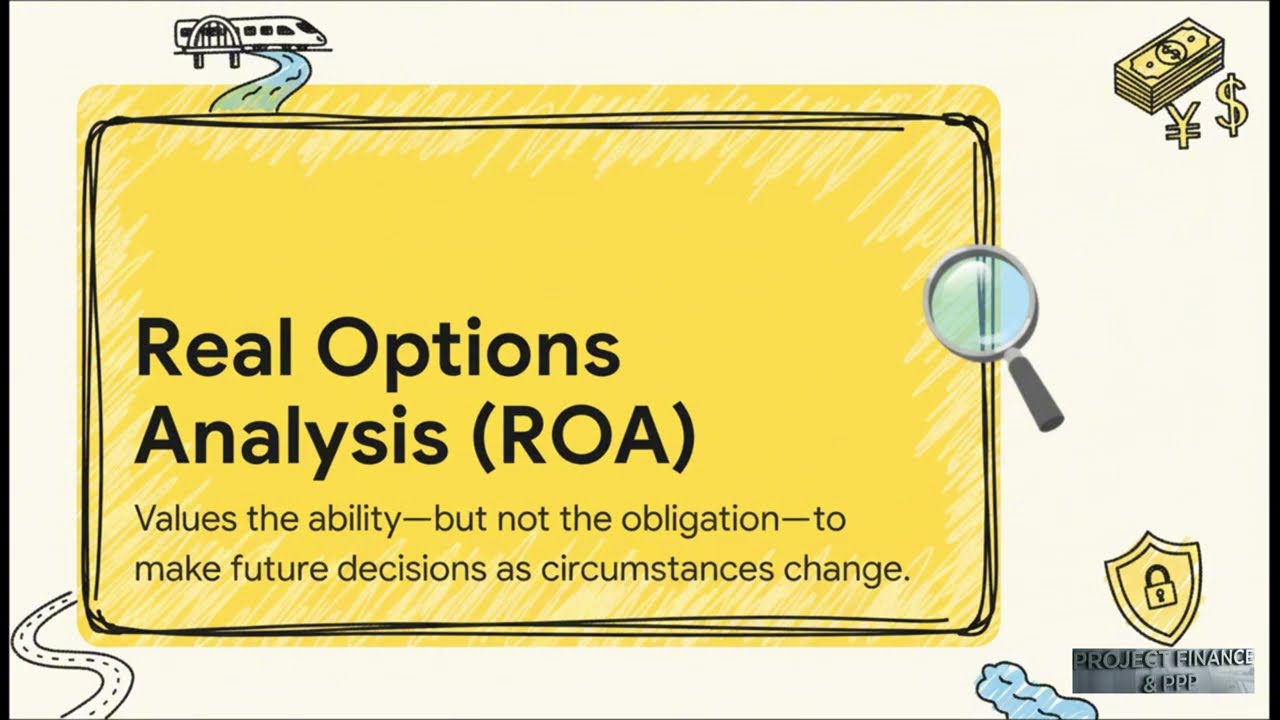 Real Options Analysis (ROA)

Values the ability—but not the obligation—to make future decisions as circumstances change.

PROJECT FINANCE & PPP